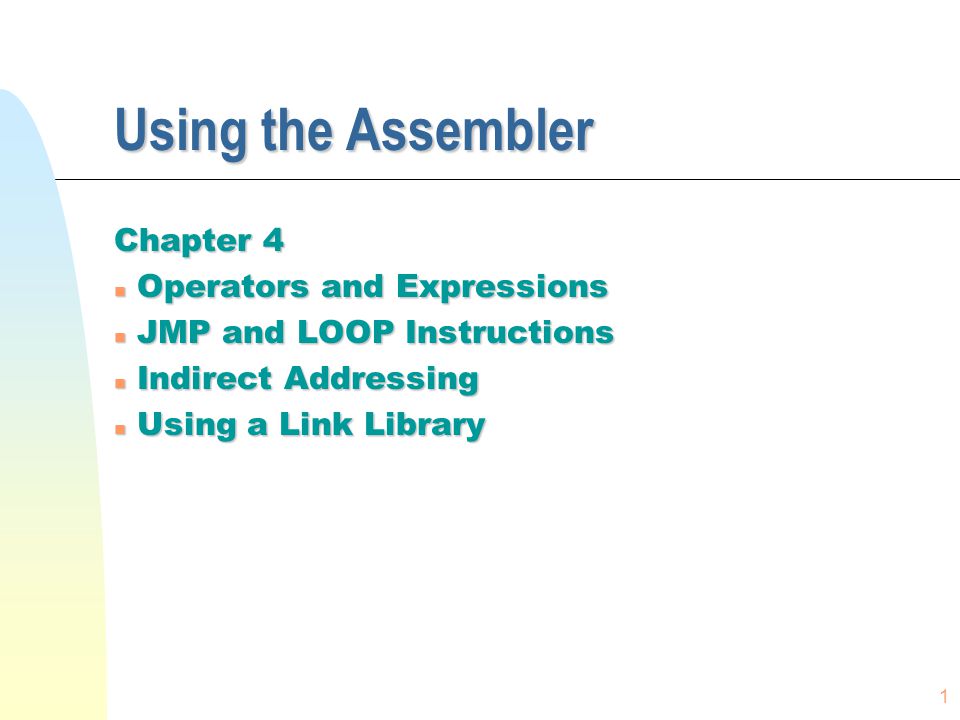 Using the Assembler

Chapter 4

- Operators and Expressions
- JMP and LOOP Instructions
- Indirect Addressing
- Using a Link Library

1